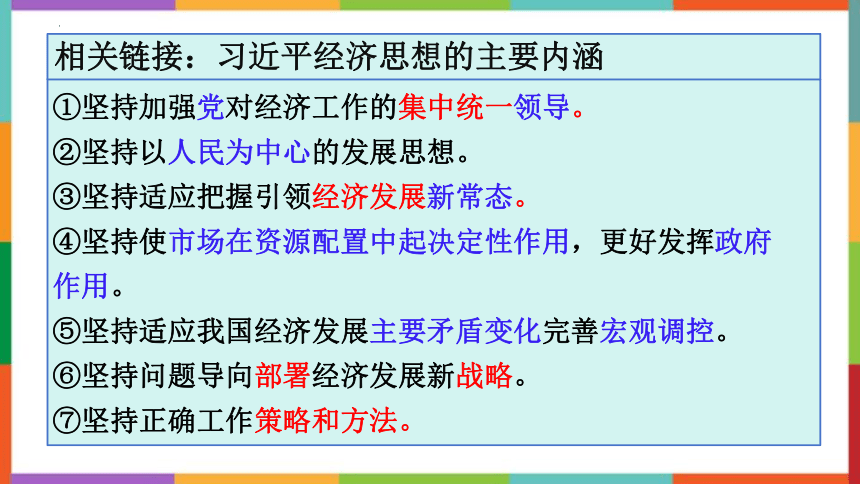 相关链接：习近平经济思想的主要内涵

①坚持加强党对经济工作的集中统一领导。

②坚持以人民为中心的发展思想。

③坚持适应把握引领经济发展新常态。

④坚持使市场在资源配置中起决定性作用，更好发挥政府作用。

⑤坚持适应我国经济发展主要矛盾变化完善宏观调控。

⑥坚持问题导向部署经济发展新战略。

⑦坚持正确工作策略和方法。